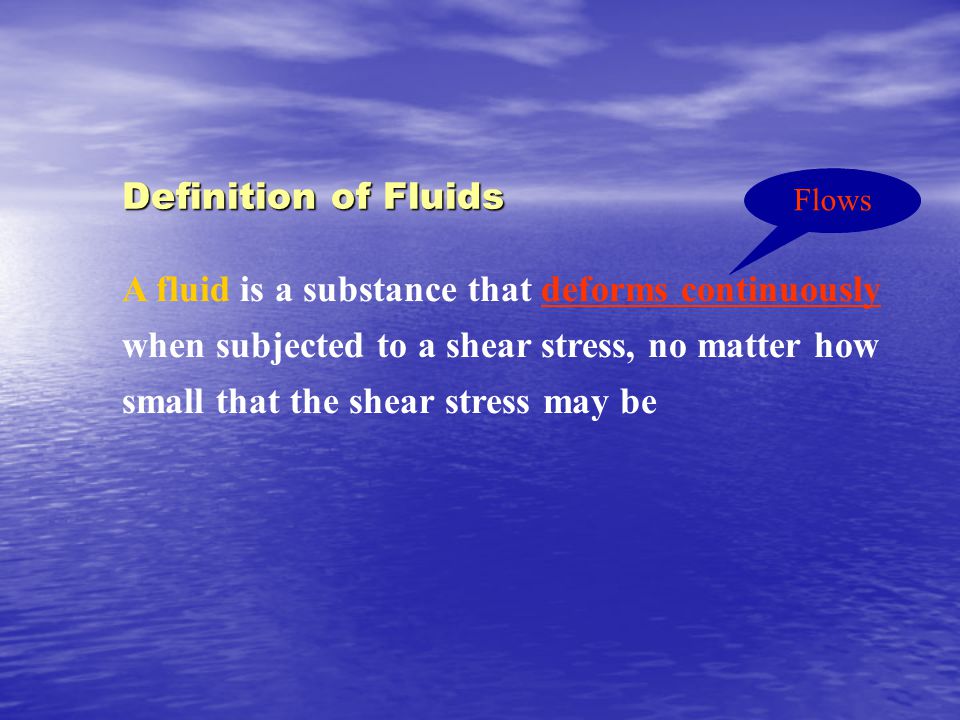 Definition of Fluids

Flows

A fluid is a substance that deforms continuously when subjected to a shear stress, no matter how small that the shear stress may be